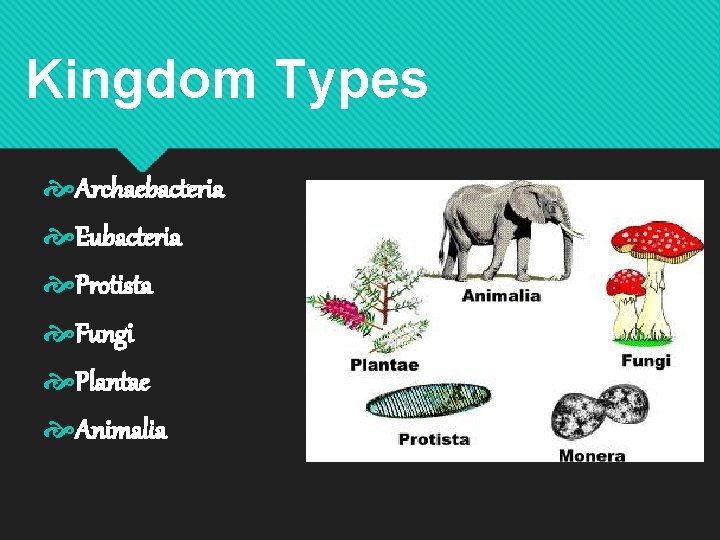 Kingdom Types

Archaebacteria
Eubacteria
Protista
Fungi
Plantae
Animalia

Animalia
Plantae
Fungi
Protista
Monera